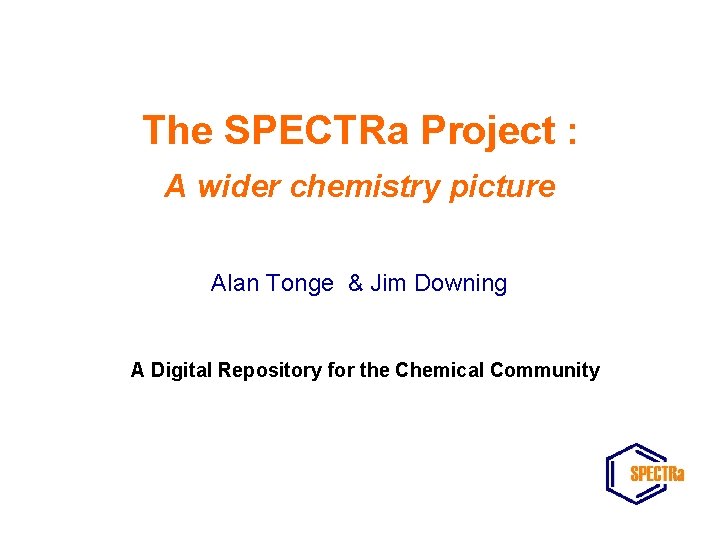 The SPECTRa Project :

A wider chemistry picture

Alan Tonge & Jim Downing

A Digital Repository for the Chemical Community

SPECTRa